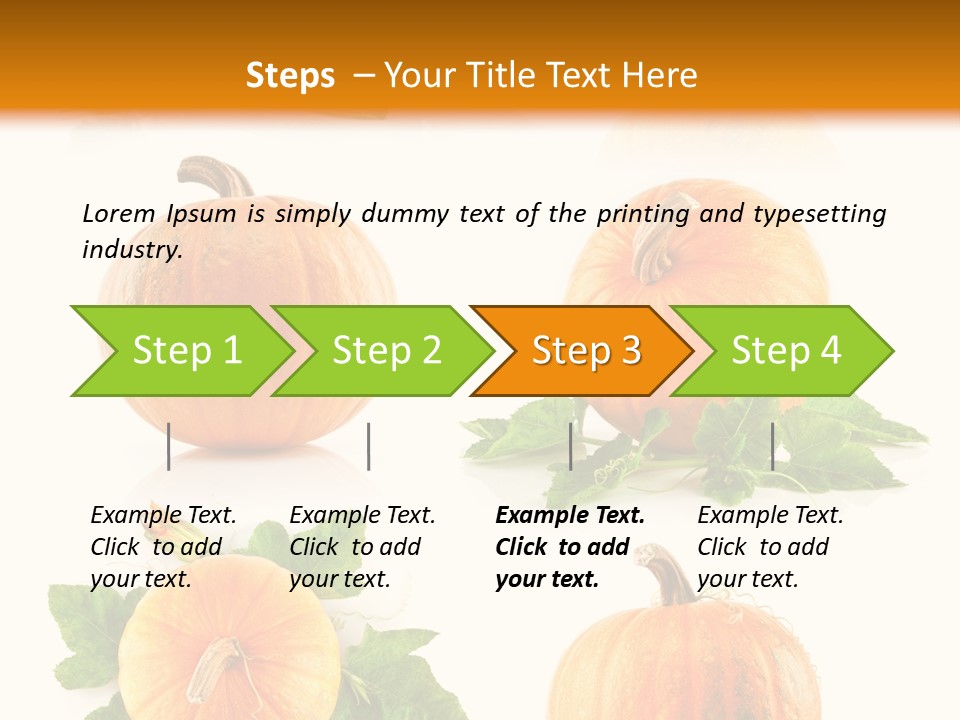 Steps – Your Title Text Here

Lorem Ipsum is simply dummy text of the printing and typesetting industry.

Step 1

Step 2

Step 3

Step 4

Example Text. Click to add your text.

Example Text. Click to add your text.

Example Text. Click to add your text.

Example Text. Click to add your text.